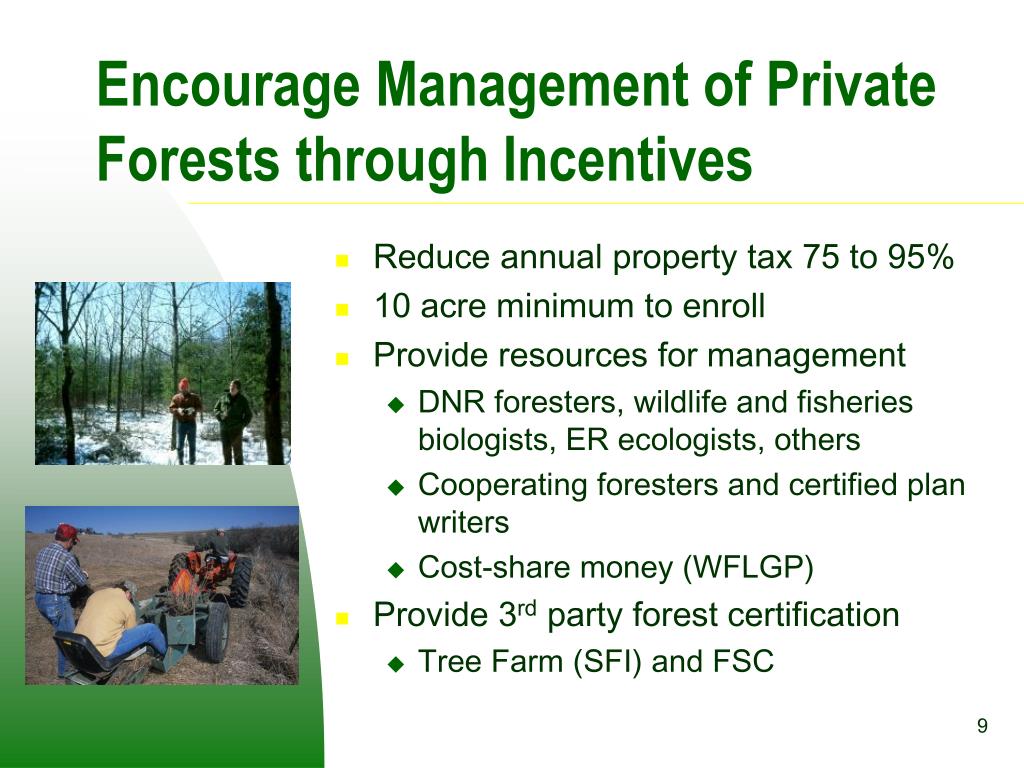 Encourage Management of Private Forests through Incentives

- Reduce annual property tax 75 to 95%
- 10 acre minimum to enroll
- Provide resources for management
  - DNR foresters, wildlife and fisheries biologists, ER ecologists, others
  - Cooperating foresters and certified plan writers
  - Cost-share money (WFLGP)
- Provide 3$^{rd}$ party forest certification
  - Tree Farm (SFI) and FSC

9